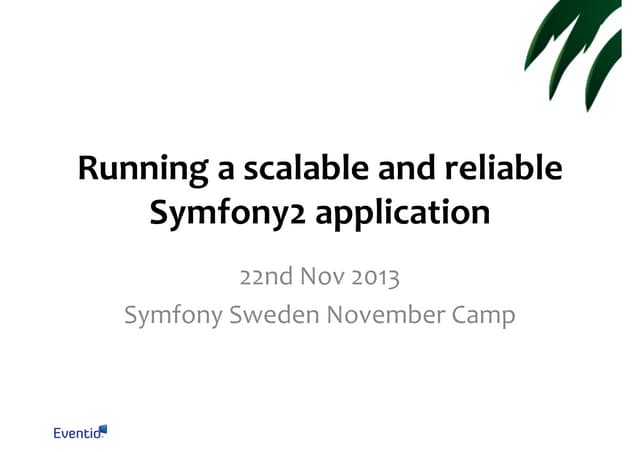 Running a scalable and reliable Symfony2 application

22nd Nov 2013

Symfony Sweden November Camp

Eventio